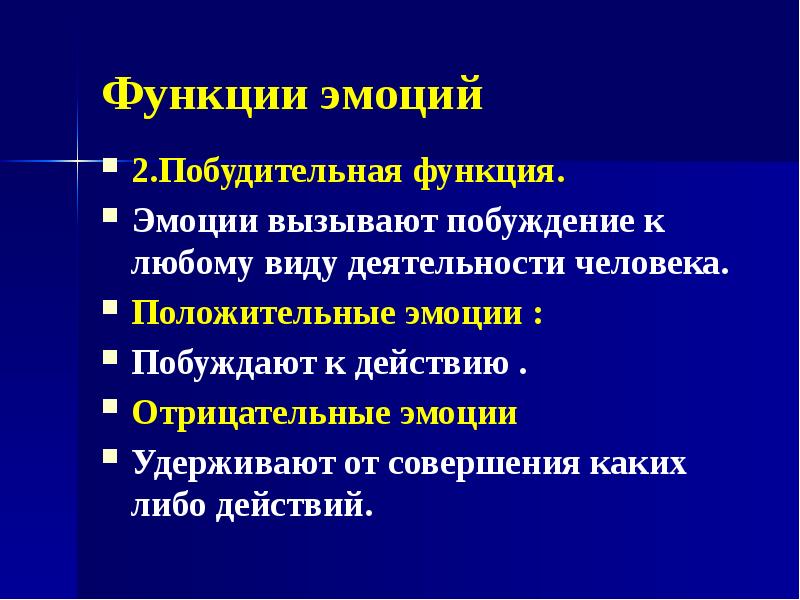 Функции эмоций

2.Побудительная функция.

Эмоции вызывают побуждение к любому виду деятельности человека.

Положительные эмоции :

Побуждают к действию .

Отрицательные эмоции

Удерживают от совершения каких либо действий.